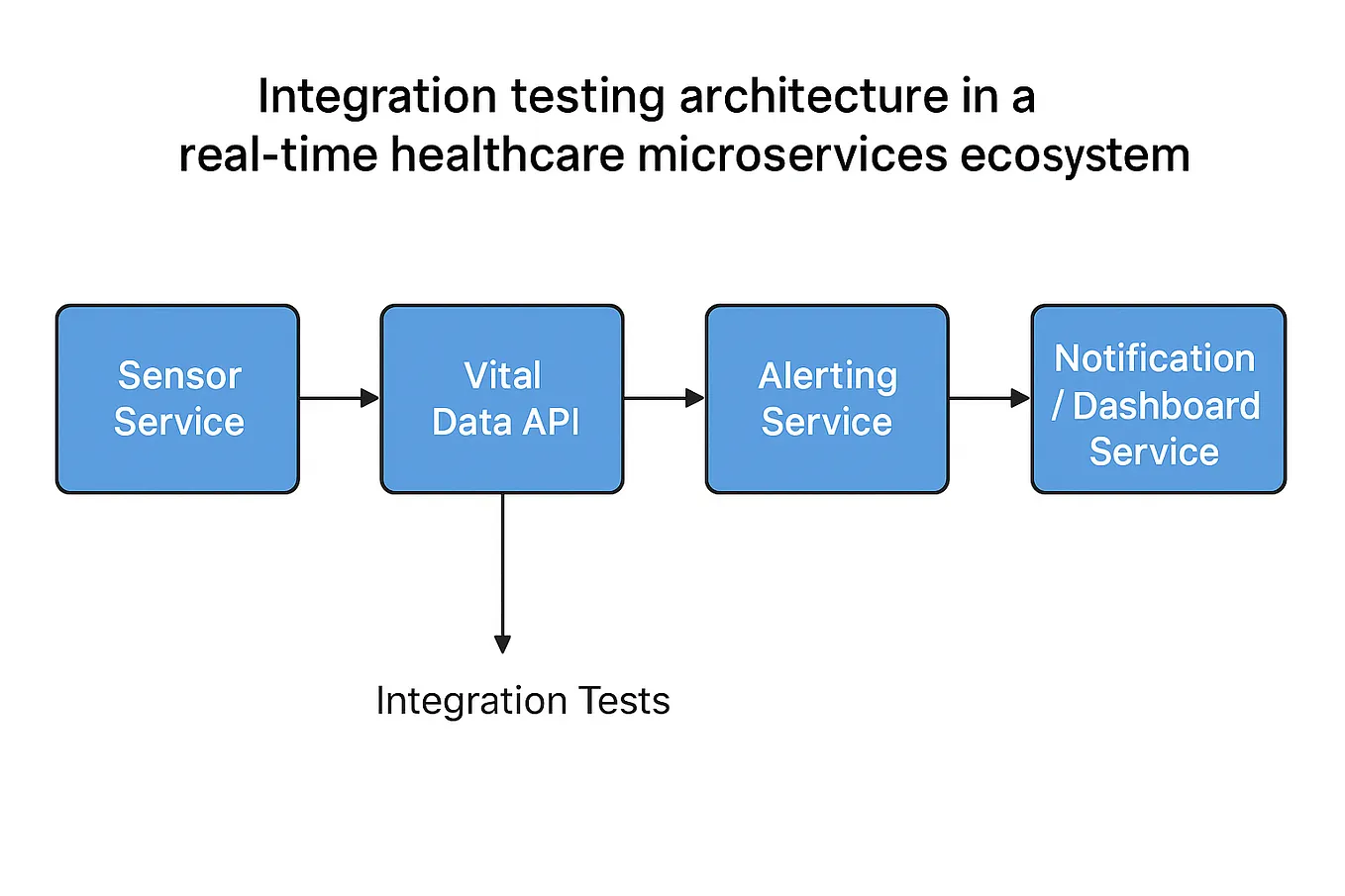 Integration testing architecture in a real-time healthcare microservices ecosystem

Sensor Service

Vital Data API

Alerting Service

Notification / Dashboard Service

Integration Tests